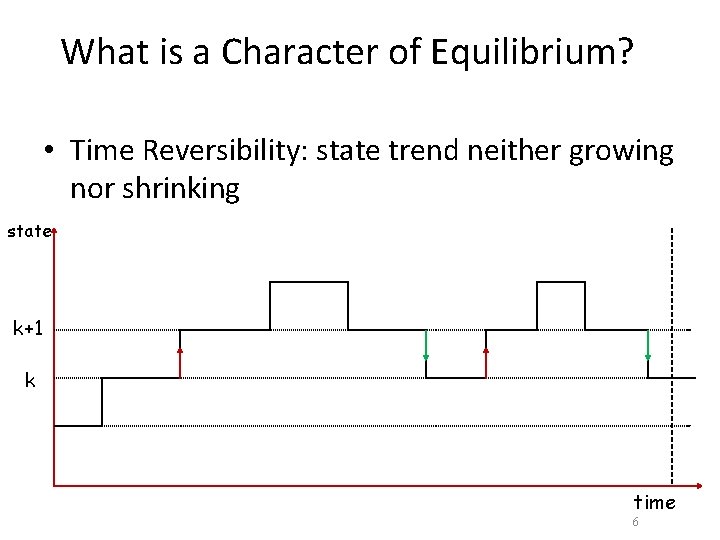 What is a Character of Equilibrium?

• Time Reversibility: state trend neither growing nor shrinking

state

k+1

k

time

6